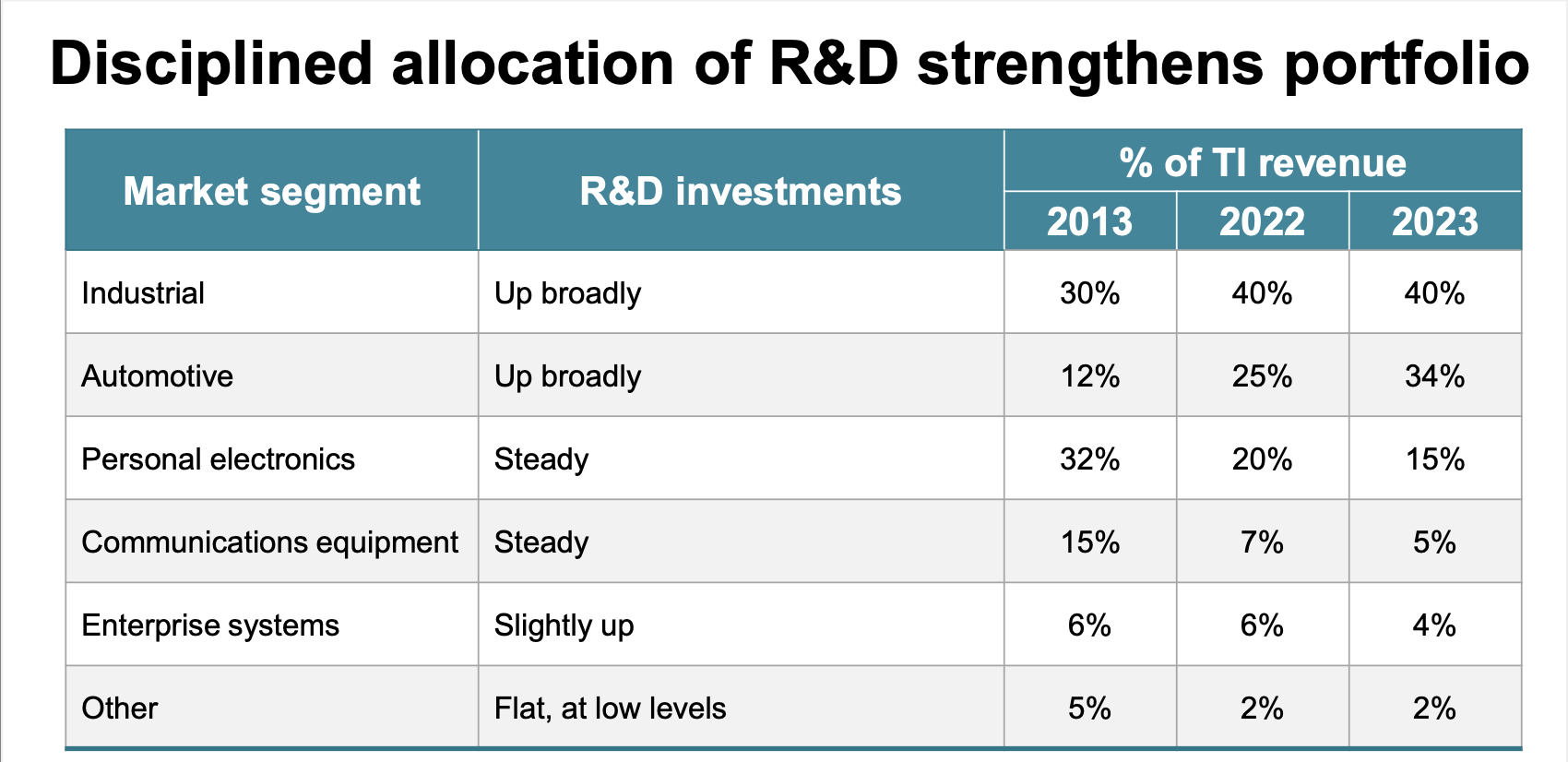 Disciplined allocation of R&D strengthens portfolio

| Market segment | R&D investments | % of TI revenue 2013 | % of TI revenue 2022 | % of TI revenue 2023 |
|---|---|---|---|---|
| Industrial | Up broadly | 30% | 40% | 40% |
| Automotive | Up broadly | 12% | 25% | 34% |
| Personal electronics | Steady | 32% | 20% | 15% |
| Communications equipment | Steady | 15% | 7% | 5% |
| Enterprise systems | Slightly up | 6% | 6% | 4% |
| Other | Flat, at low levels | 5% | 2% | 2% |